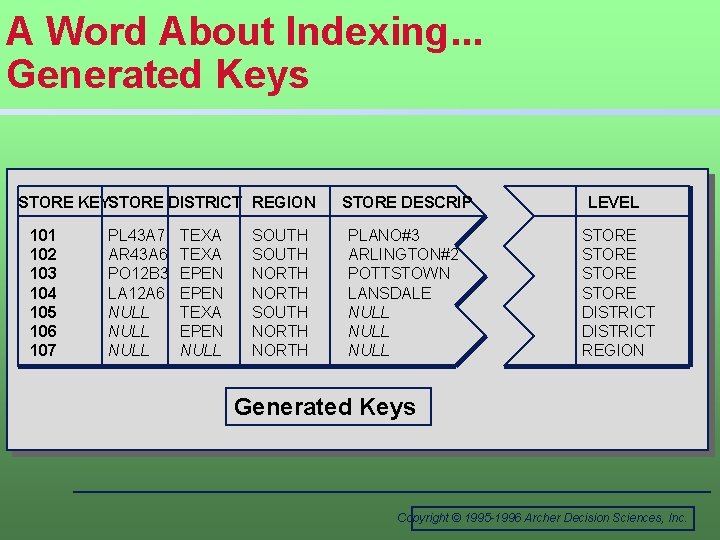 A Word About Indexing...
Generated Keys

| STORE KEY | STORE | DISTRICT | REGION | STORE DESCRIP | LEVEL |
|---|---|---|---|---|---|
| 101 | PL43A7 | TEXA | SOUTH | PLANO#3 | STORE |
| 102 | AR43A6 | TEXA | SOUTH | ARLINGTON#2 | STORE |
| 103 | PO12B3 | EPEN | NORTH | POTTSTOWN | STORE |
| 104 | LA12A6 | EPEN | NORTH | LANSDALE | STORE |
| 105 | NULL | TEXA | SOUTH | NULL | DISTRICT |
| 106 | NULL | EPEN | NORTH | NULL | DISTRICT |
| 107 | NULL | NULL | NORTH | NULL | REGION |

Generated Keys

Copyright © 1995-1996 Archer Decision Sciences, Inc.